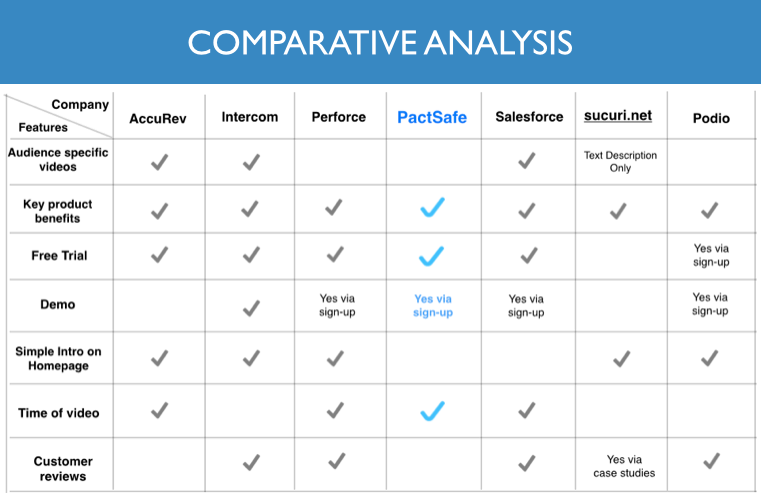 COMPARATIVE ANALYSIS

| Company / Features | AccuRev | Intercom | Perforce | PactSafe | Salesforce | sucuri.net | Podio |
|---|---|---|---|---|---|---|---|
| Audience specific videos | ✓ | ✓ | | | ✓ | Text Description Only | |
| Key product benefits | ✓ | ✓ | ✓ | ✓ | ✓ | ✓ | ✓ |
| Free Trial | ✓ | ✓ | ✓ | ✓ | ✓ | | Yes via sign-up |
| Demo | | ✓ | Yes via sign-up | Yes via sign-up | Yes via sign-up | | Yes via sign-up |
| Simple Intro on Homepage | ✓ | ✓ | ✓ | | | ✓ | ✓ |
| Time of video | ✓ | | ✓ | ✓ | ✓ | | |
| Customer reviews | | ✓ | ✓ | | ✓ | Yes via case studies | ✓ |